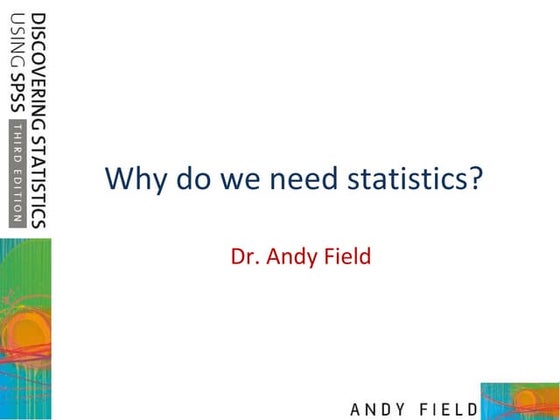 DISCOVERING STATISTICS USING SPSS THIRD EDITION

Why do we need statistics?

Dr. Andy Field

ANDY FIELD